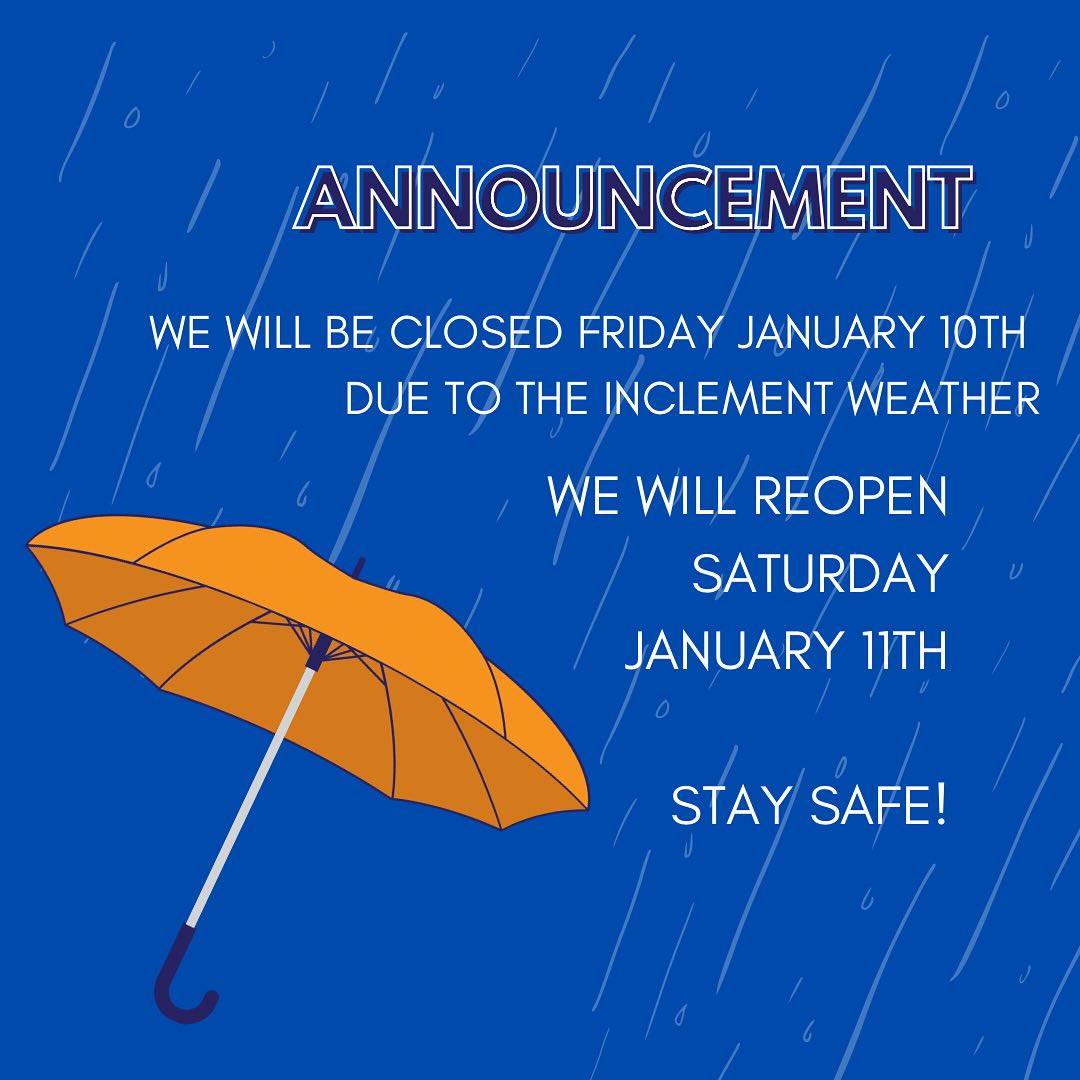 ANNOUNCEMENT

WE WILL BE CLOSED FRIDAY JANUARY 10TH DUE TO THE INCLEMENT WEATHER

WE WILL REOPEN SATURDAY JANUARY 11TH

STAY SAFE!